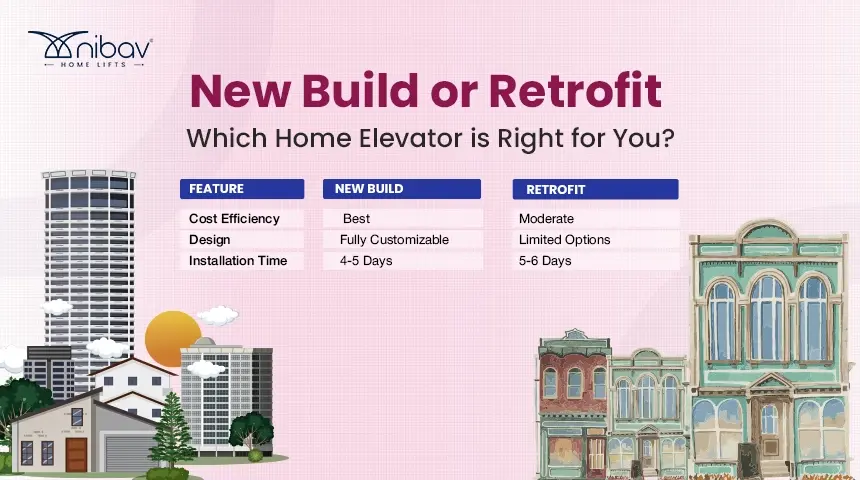 nibav
HOME LIFTS

New Build or Retrofit
Which Home Elevator is Right for You?

| FEATURE | NEW BUILD | RETROFIT |
|---|---|---|
| Cost Efficiency | Best | Moderate |
| Design | Fully Customizable | Limited Options |
| Installation Time | 4-5 Days | 5-6 Days |